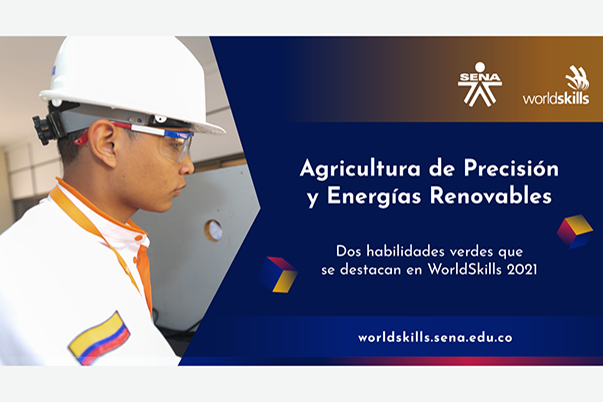 SENA

worldskills

Agricultura de Precisión y Energías Renovables

Dos habilidades verdes que se destacan en WorldSkills 2021

worldskills.sena.edu.co